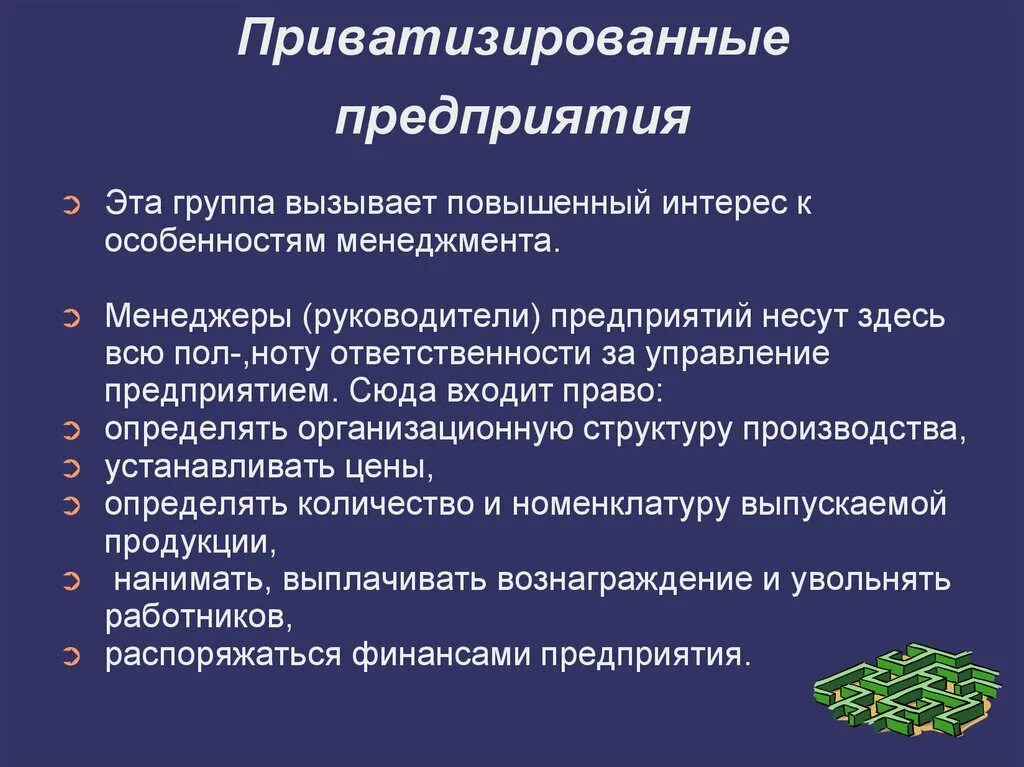 Приватизированные предприятия

Эта группа вызывает повышенный интерес к особенностям менеджмента.

Менеджеры (руководители) предприятий несут здесь всю пол-,ноту ответственности за управление предприятием. Сюда входит право:
определять организационную структуру производства,
устанавливать цены,
определять количество и номенклатуру выпускаемой продукции,
нанимать, выплачивать вознаграждение и увольнять работников,
распоряжаться финансами предприятия.